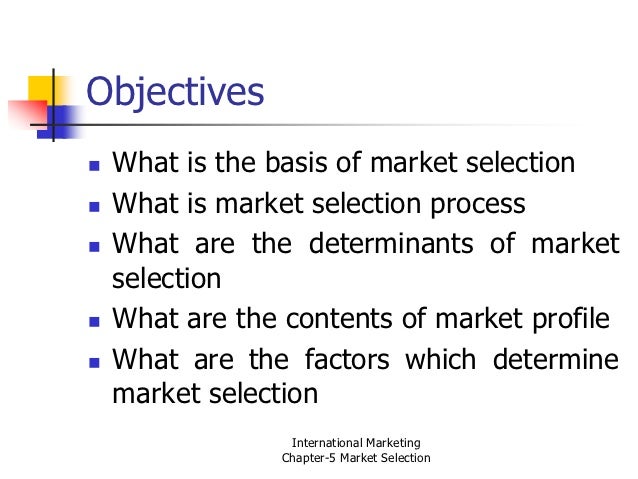 Objectives

- What is the basis of market selection
- What is market selection process
- What are the determinants of market selection
- What are the contents of market profile
- What are the factors which determine market selection

International Marketing
Chapter-5 Market Selection